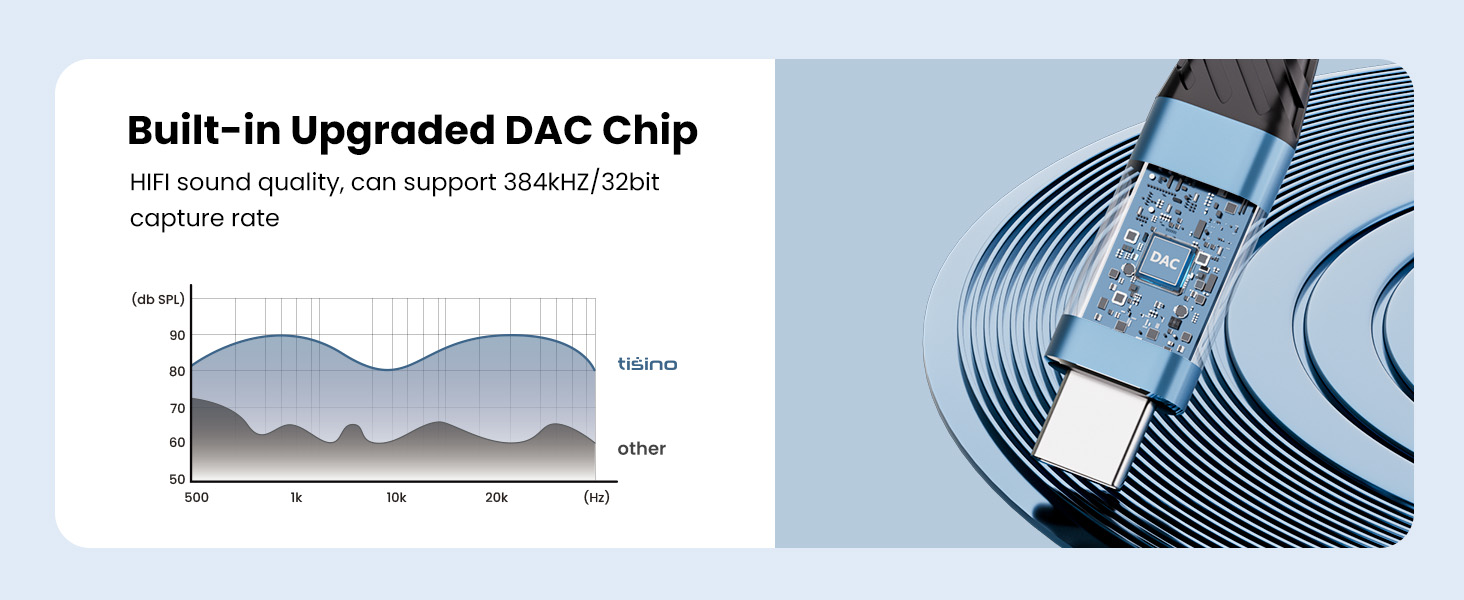 Built-in Upgraded DAC Chip

HIFI sound quality, can support 384kHZ/32bit capture rate

(db SPL)
90
80
70
60
50
500
1k
10k
20k
(Hz)

tisino

other

DAC